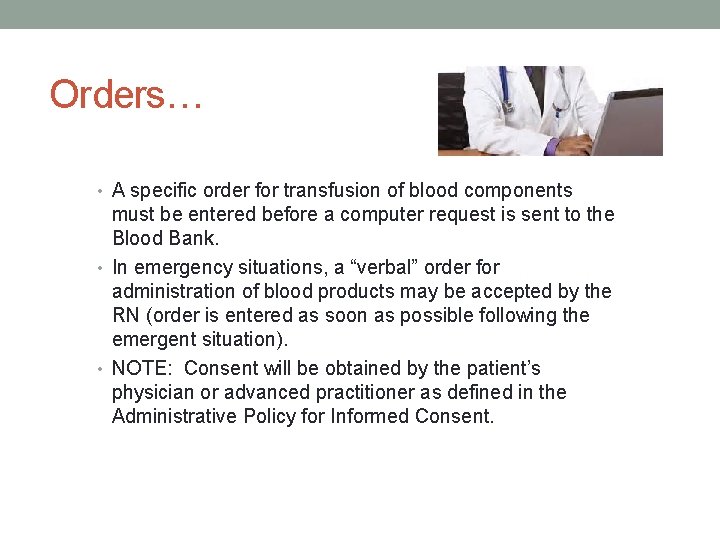 Orders…

• A specific order for transfusion of blood components must be entered before a computer request is sent to the Blood Bank.

• In emergency situations, a “verbal” order for administration of blood products may be accepted by the RN (order is entered as soon as possible following the emergent situation).

• NOTE: Consent will be obtained by the patient’s physician or advanced practitioner as defined in the Administrative Policy for Informed Consent.